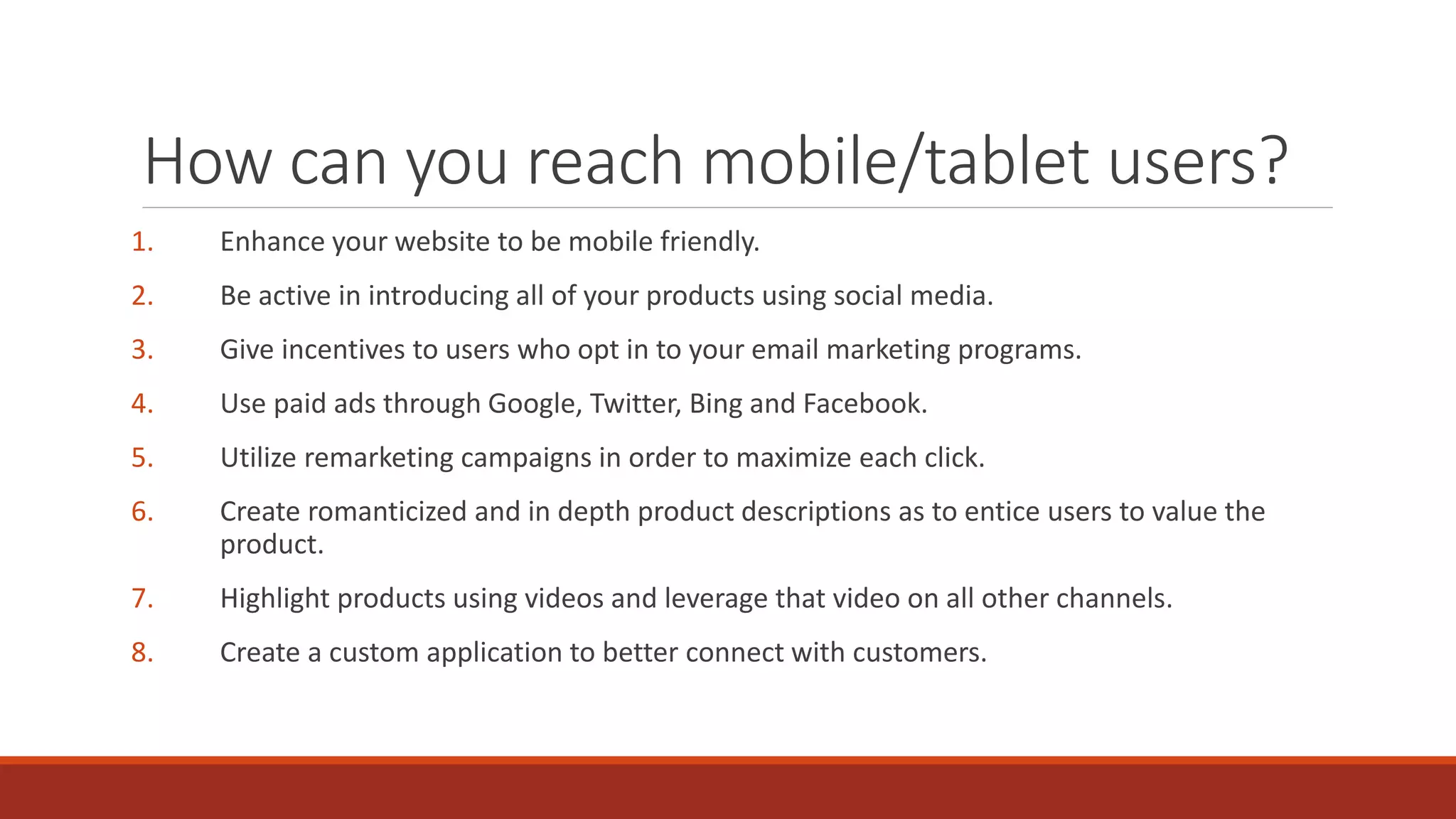 How can you reach mobile/tablet users?

1. Enhance your website to be mobile friendly.

2. Be active in introducing all of your products using social media.

3. Give incentives to users who opt in to your email marketing programs.

4. Use paid ads through Google, Twitter, Bing and Facebook.

5. Utilize remarketing campaigns in order to maximize each click.

6. Create romanticized and in depth product descriptions as to entice users to value the product.

7. Highlight products using videos and leverage that video on all other channels.

8. Create a custom application to better connect with customers.